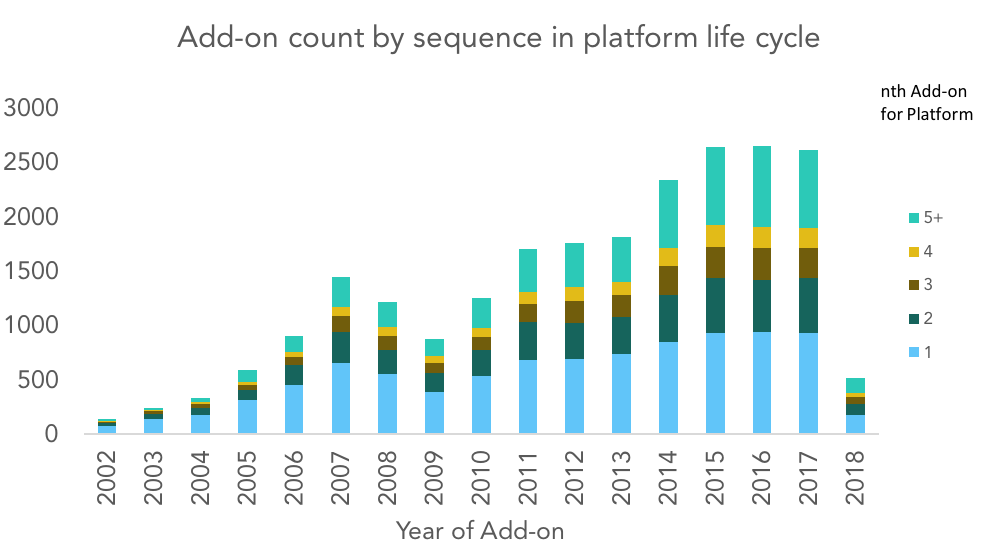 Add-on count by sequence in platform life cycle

nth Add-on for Platform

3000
2500
2000
1500
1000
500
0

5+
4
3
2
1

2002
2003
2004
2005
2006
2007
2008
2009
2010
2011
2012
2013
2014
2015
2016
2017
2018

Year of Add-on